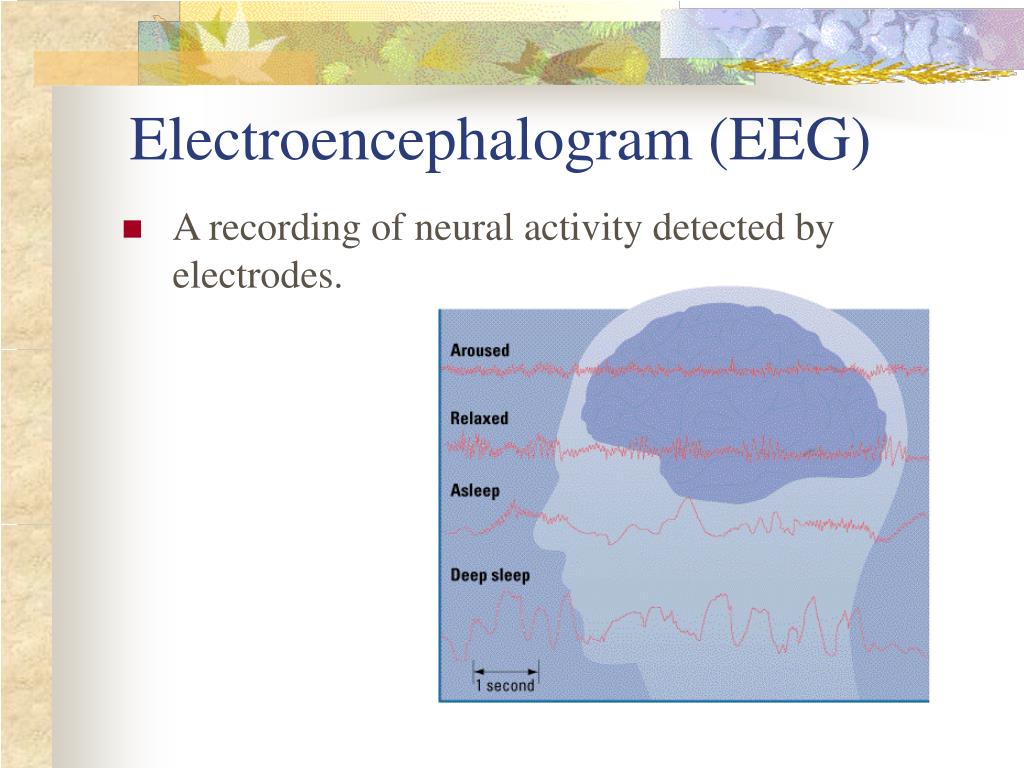 Electroencephalogram (EEG)

A recording of neural activity detected by electrodes.

Aroused

Relaxed

Asleep

Deep sleep

1 second